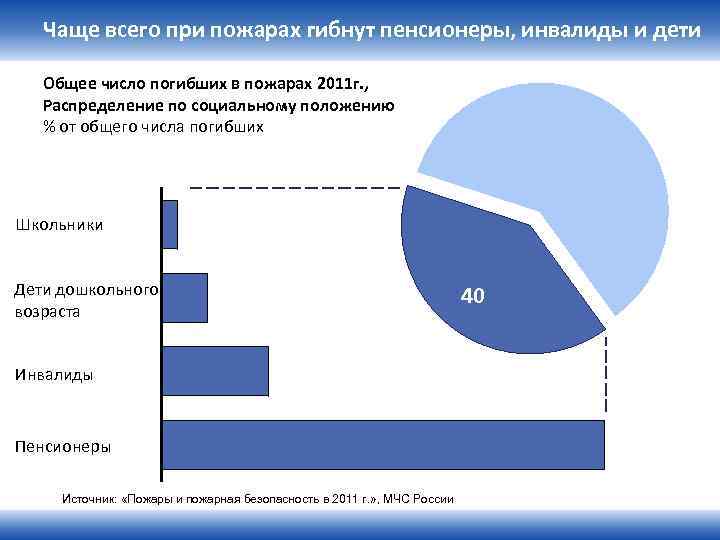 Чаще всего при пожарах гибнут пенсионеры, инвалиды и дети

Общее число погибших в пожарах 2011г., Распределение по социальному положению
% от общего числа погибших

Школьники

Дети дошкольного возраста

Инвалиды

Пенсионеры

40

Источник: «Пожары и пожарная безопасность в 2011 г.», МЧС России